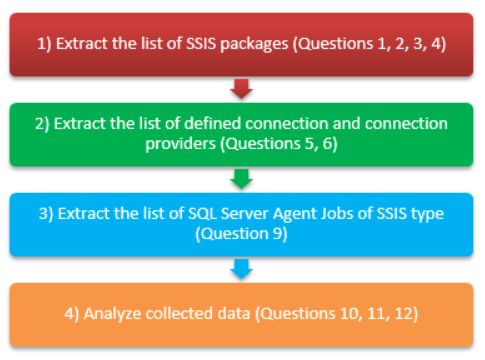 1) Extract the list of SSIS packages (Questions 1, 2, 3, 4)

2) Extract the list of defined connection and connection providers (Questions 5, 6)

3) Extract the list of SQL Server Agent Jobs of SSIS type (Question 9)

4) Analyze collected data (Questions 10, 11, 12)